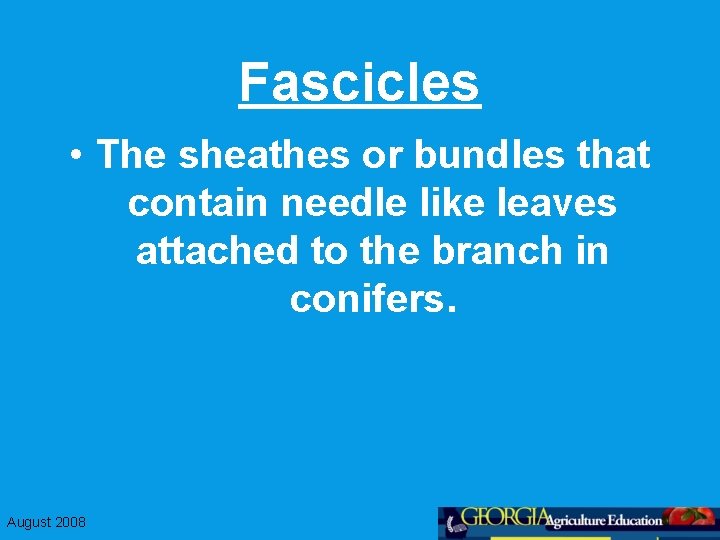 Fascicles

• The sheathes or bundles that contain needle like leaves attached to the branch in conifers.

August 2008

GEORGIA Agriculture Education